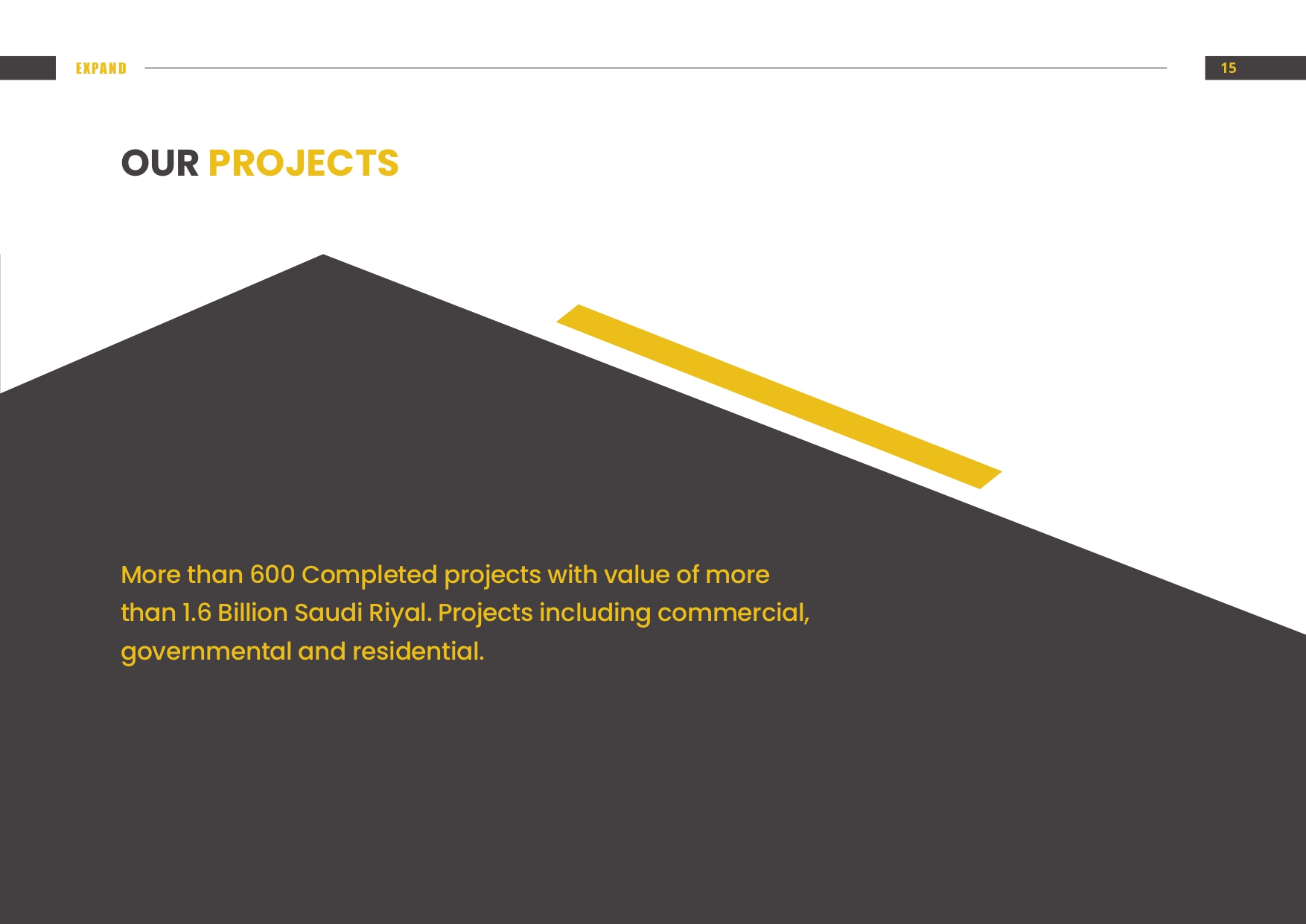 EXPAND

15

OUR PROJECTS

More than 600 Completed projects with value of more than 1.6 Billion Saudi Riyal. Projects including commercial, governmental and residential.